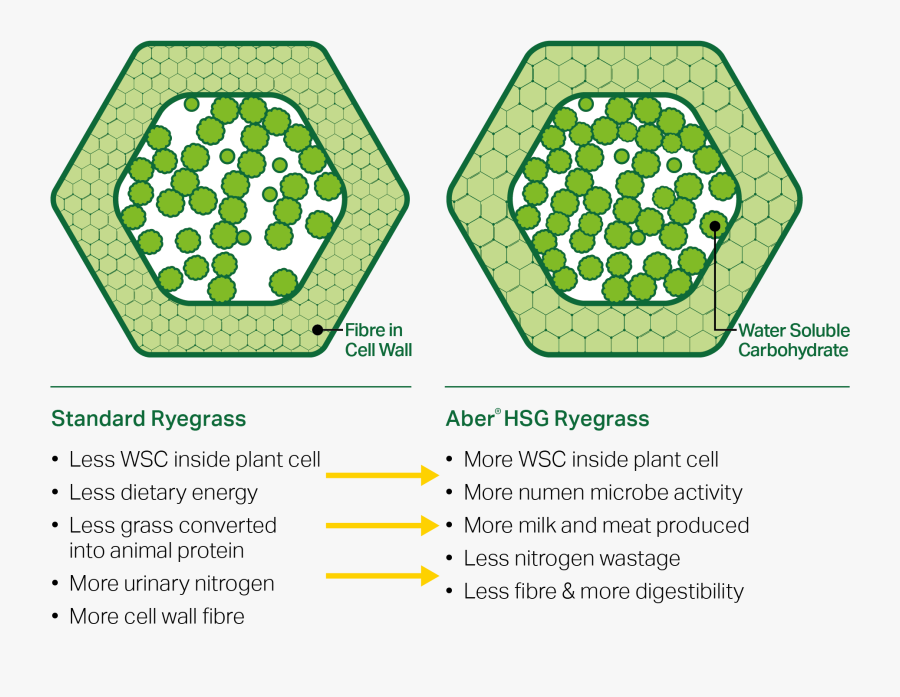 Fibre in Cell Wall

Water Soluble Carbohydrate

Standard Ryegrass

• Less WSC inside plant cell
• Less dietary energy
• Less grass converted into animal protein
• More urinary nitrogen
• More cell wall fibre

Aber® HSG Ryegrass

• More WSC inside plant cell
• More numen microbe activity
• More milk and meat produced
• Less nitrogen wastage
• Less fibre & more digestibility